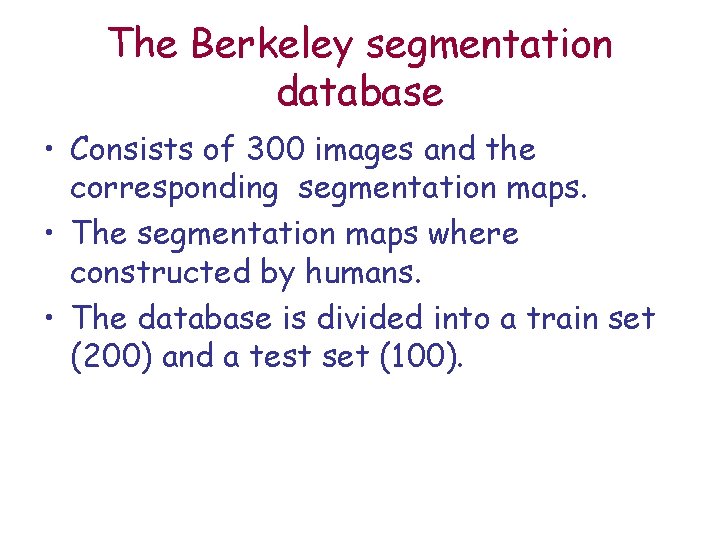 The Berkeley segmentation database

• Consists of 300 images and the corresponding segmentation maps.

• The segmentation maps where constructed by humans.

• The database is divided into a train set (200) and a test set (100).